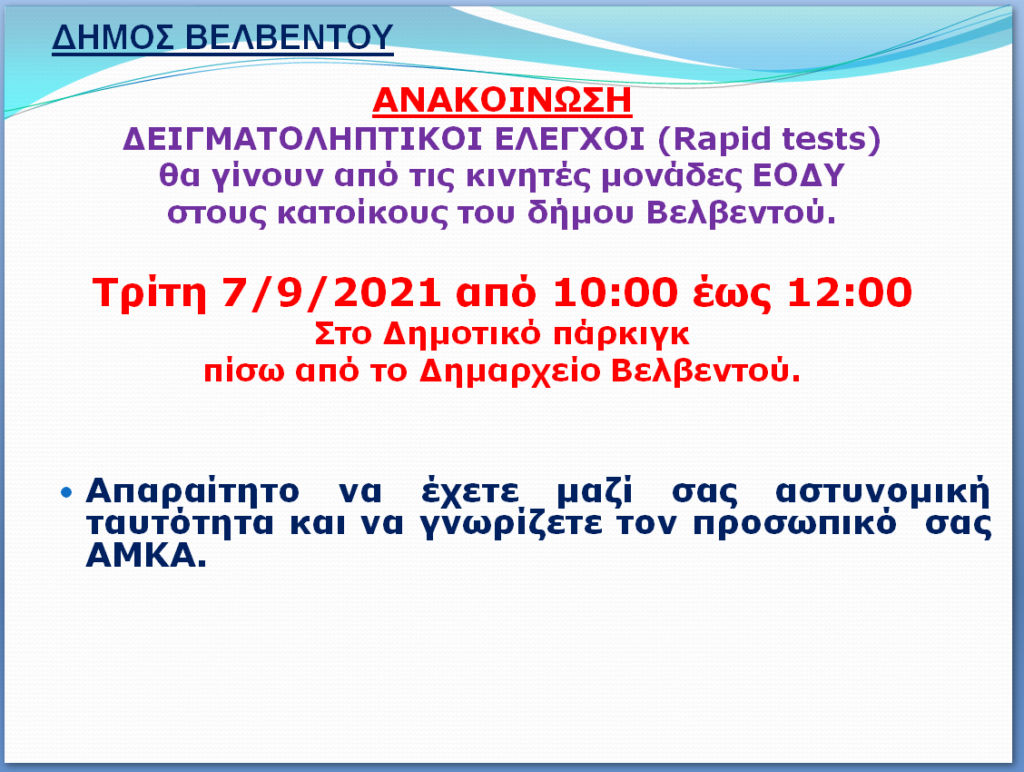 ΔΗΜΟΣ ΒΕΛΒΕΝΤΟΥ

ΑΝΑΚΟΙΝΩΣΗ
ΔΕΙΓΜΑΤΟΛΗΠΤΙΚΟΙ ΕΛΕΓΧΟΙ (Rapid tests)
θα γίνουν από τις κινητές μονάδες ΕΟΔΥ
στους κατοίκους του δήμου Βελβεντού.

Τρίτη 7/9/2021 από 10:00 έως 12:00
Στο Δημοτικό πάρκιγκ
πίσω από το Δημαρχείο Βελβεντού.

• Απαραίτητο να έχετε μαζί σας αστυνομική ταυτότητα και να γνωρίζετε τον προσωπικό σας ΑΜΚΑ.